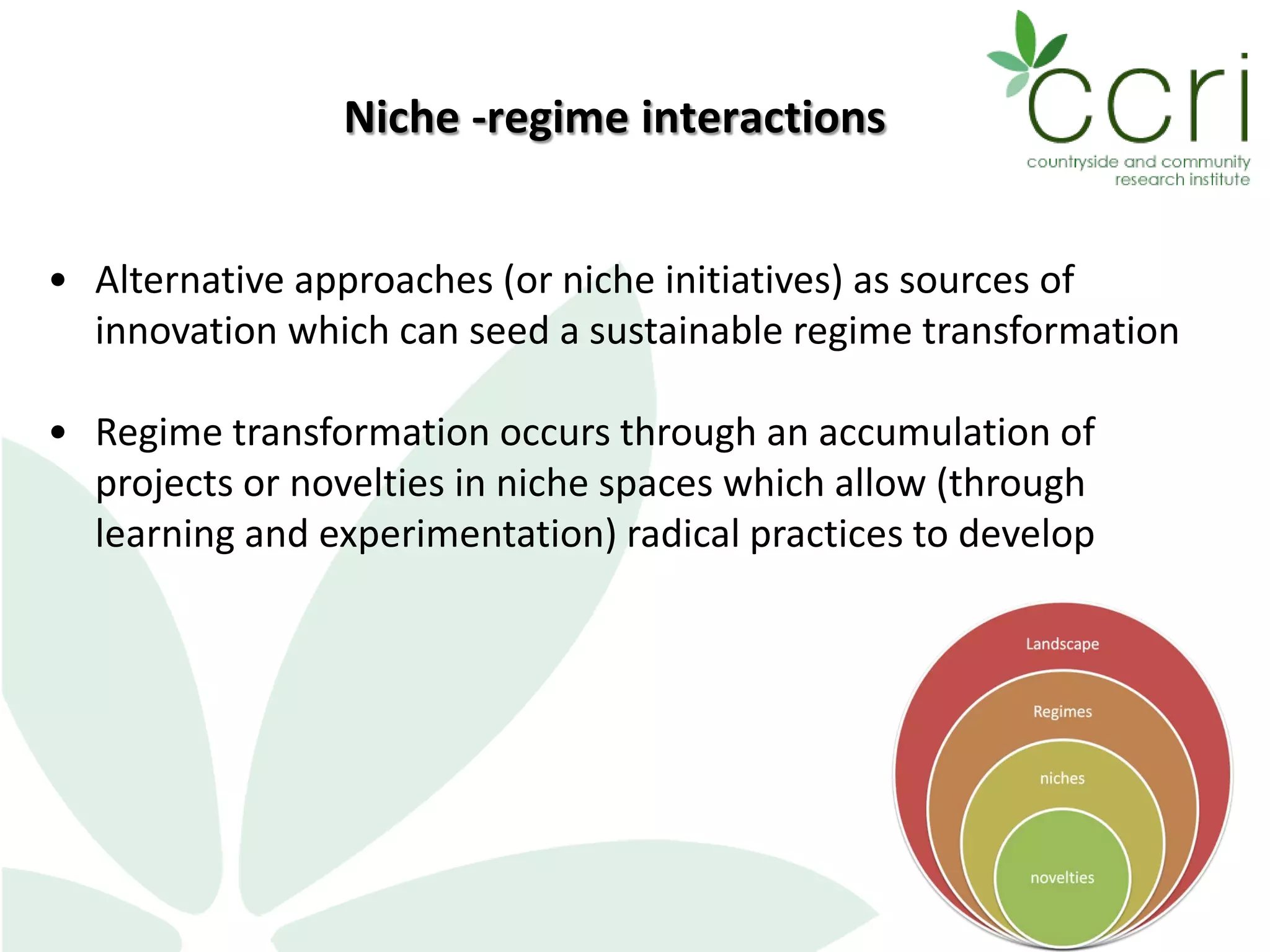 Niche -regime interactions

ccri
countryside and community research institute

• Alternative approaches (or niche initiatives) as sources of innovation which can seed a sustainable regime transformation

• Regime transformation occurs through an accumulation of projects or novelties in niche spaces which allow (through learning and experimentation) radical practices to develop

Landscape
Regimes
niches
novelties